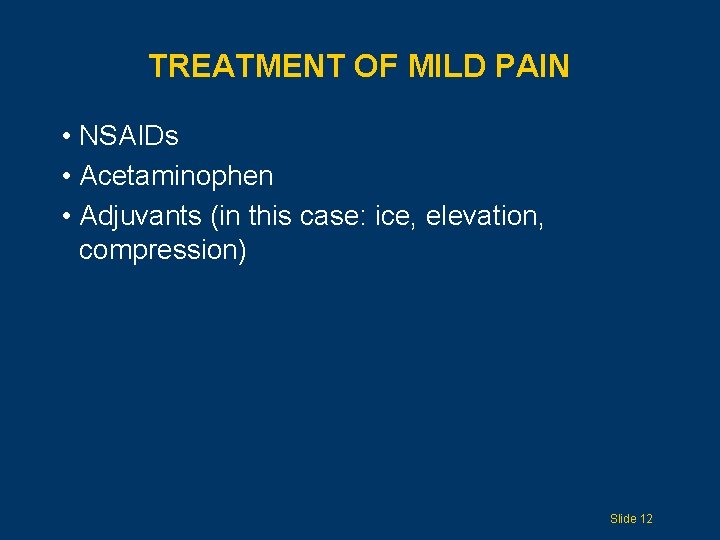 TREATMENT OF MILD PAIN

• NSAIDs
• Acetaminophen
• Adjuvants (in this case: ice, elevation, compression)

Slide 12